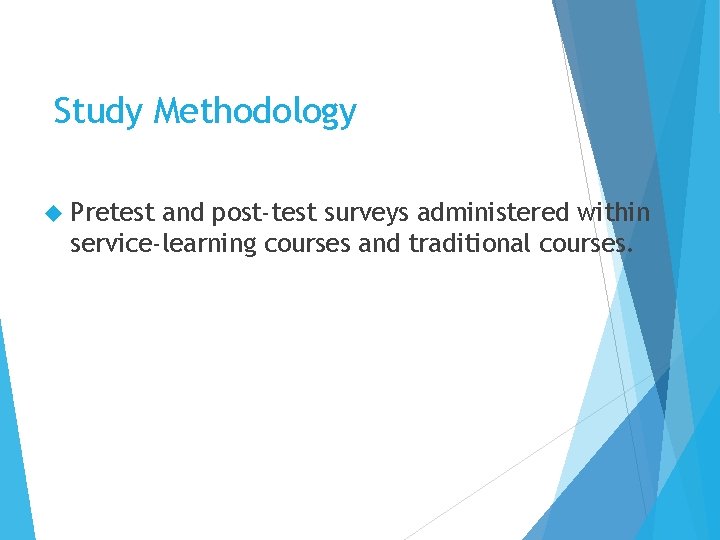 Study Methodology

Pretest and post-test surveys administered within service-learning courses and traditional courses.